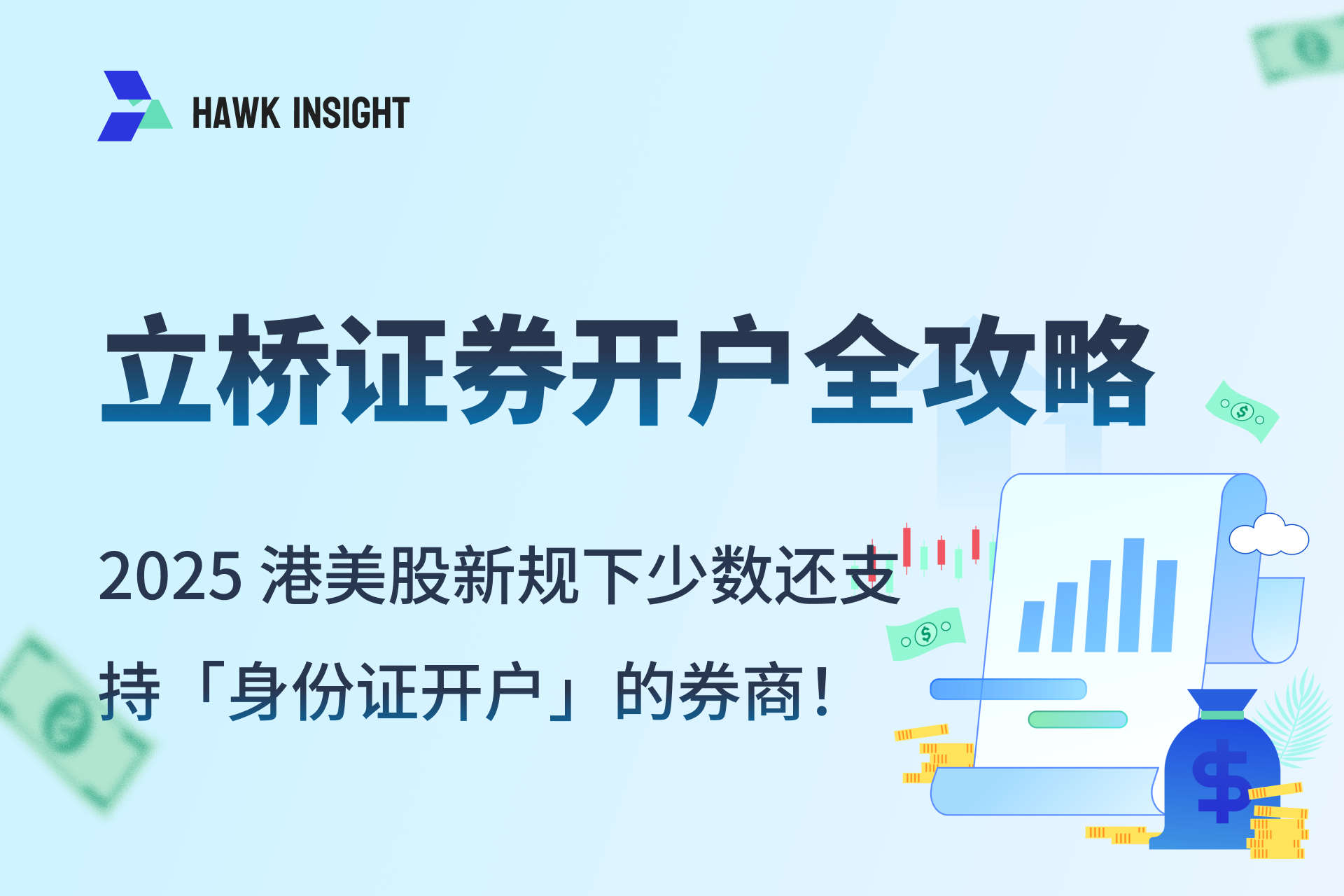 HAWK INSIGHT

立桥证券开户全攻略

2025 港美股新规下少数还支持「身份证开户」的券商！